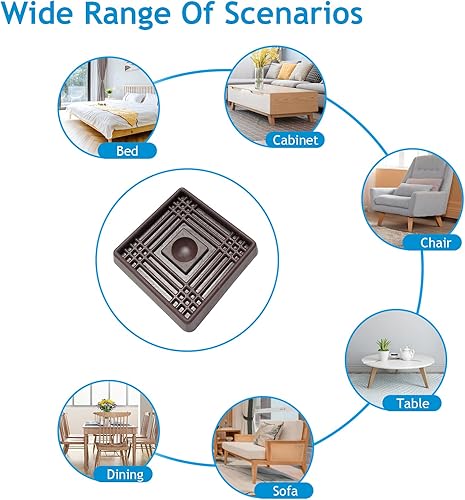 Wide Range Of Scenarios

Bed

Cabinet

Chair

Table

Dining

Sofa